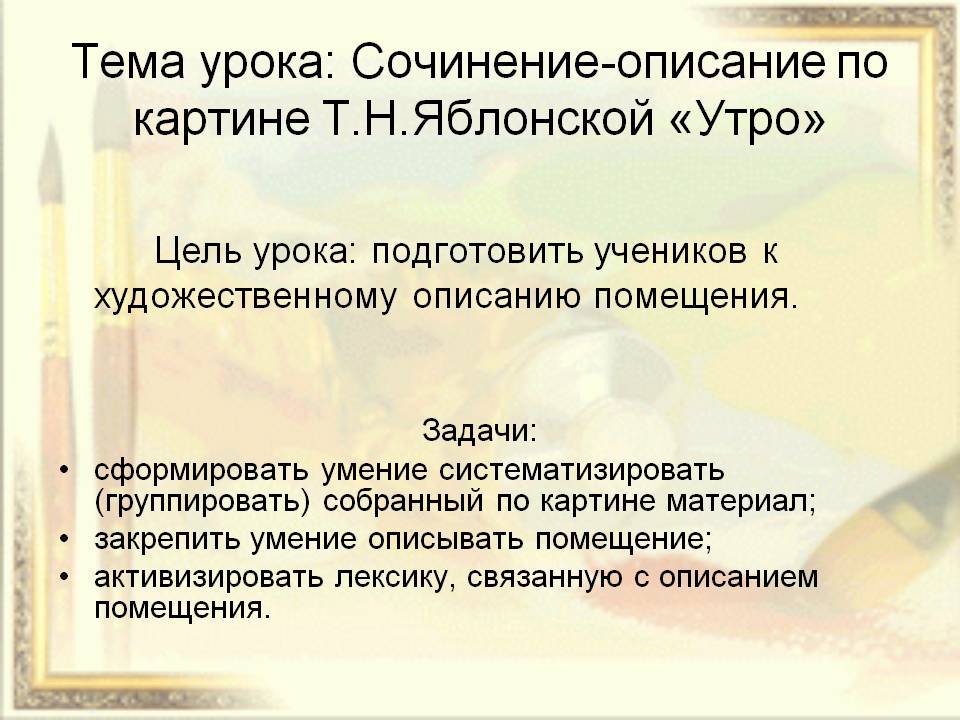 Тема урока: Сочинение-описание по картине Т.Н.Яблонской «Утро»

Цель урока: подготовить учеников к художественному описанию помещения.

Задачи:
• сформировать умение систематизировать (группировать) собранный по картине материал;
• закрепить умение описывать помещение;
• активизировать лексику, связанную с описанием помещения.